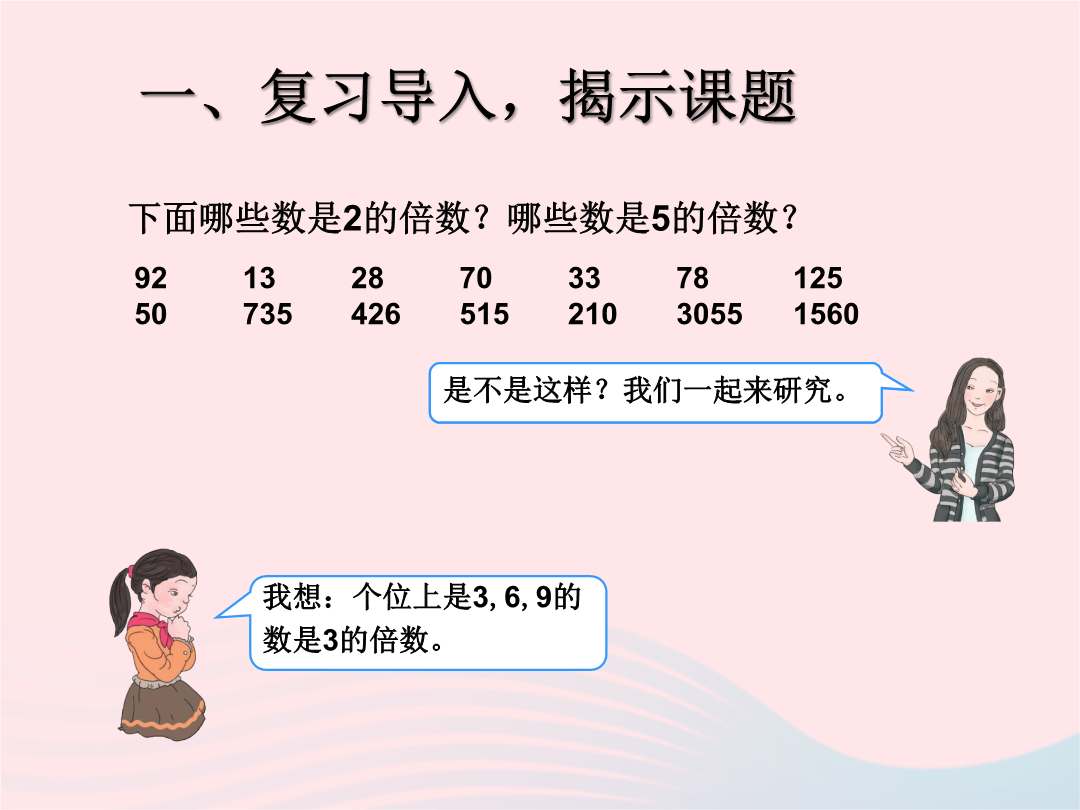 一、复习导入，揭示课题

下面哪些数是2的倍数？哪些数是5的倍数？

92 13 28 70 33 78 125
50 735 426 515 210 3055 1560

是不是这样？我们一起来研究。

我想：个位上是3, 6, 9的数是3的倍数。